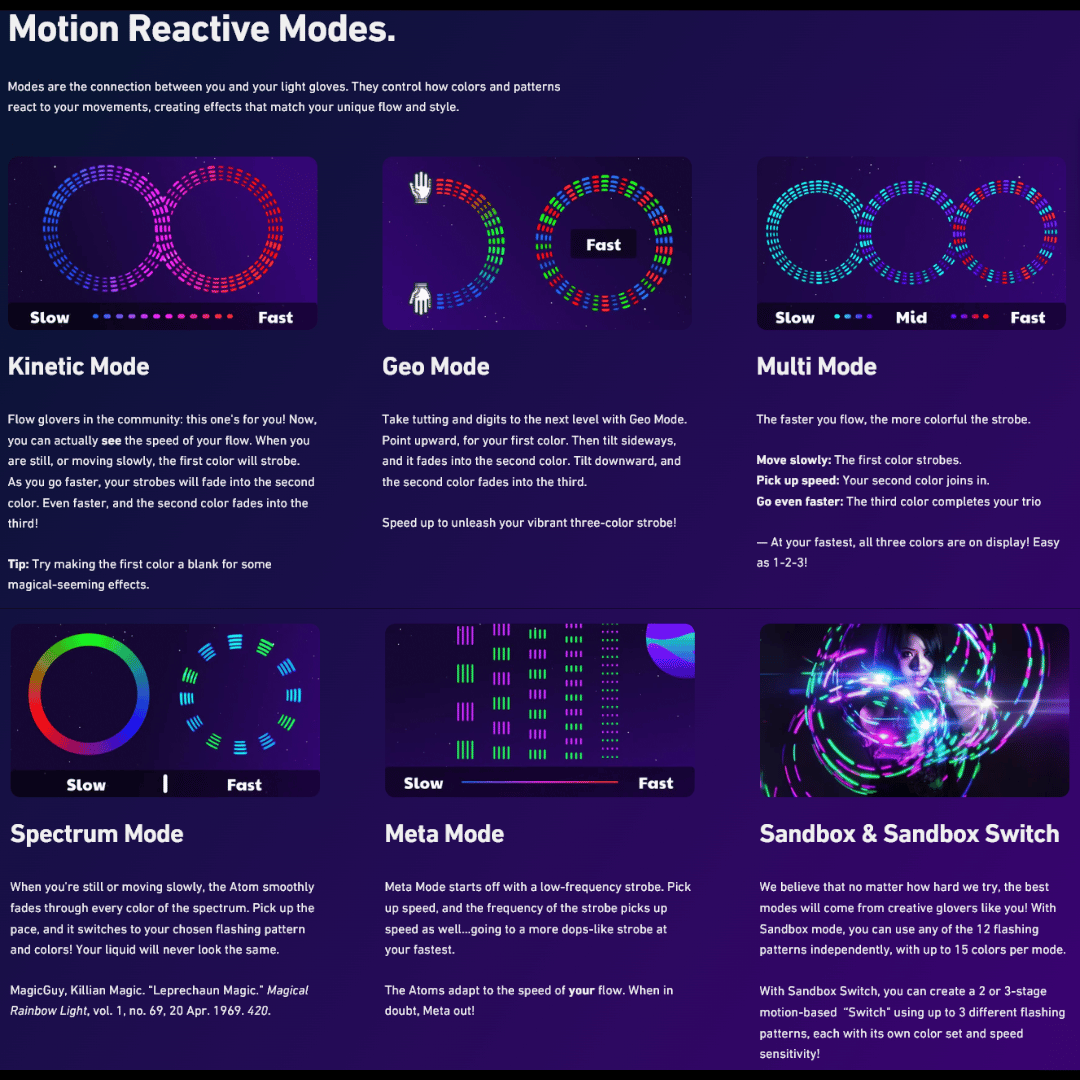 Motion Reactive Modes.

Modes are the connection between you and your light gloves. They control how colors and patterns react to your movements, creating effects that match your unique flow and style.

Slow Fast

Kinetic Mode

Flow glovers in the community: this one's for you! Now, you can actually see the speed of your flow. When you are still, or moving slowly, the first color will strobe. As you go faster, your strobes will fade into the second color. Even faster, and the second color fades into the third!

Tip: Try making the first color a blank for some magical-seeming effects.

Fast

Geo Mode

Take tutting and digits to the next level with Geo Mode. Point upward, for your first color. Then tilt sideways, and it fades into the second color. Tilt downward, and the second color fades into the third.

Speed up to unleash your vibrant three-color strobe!

Slow Mid Fast

Multi Mode

The faster you flow, the more colorful the strobe.

Move slowly: The first color strobes.
Pick up speed: Your second color joins in.
Go even faster: The third color completes your trio

— At your fastest, all three colors are on display! Easy as 1-2-3!

Slow Fast

Spectrum Mode

When you're still or moving slowly, the Atom smoothly fades through every color of the spectrum. Pick up the pace, and it switches to your chosen flashing pattern and colors! Your liquid will never look the same.

MagicGuy, Killian Magic. "Leprechaun Magic." Magical Rainbow Light, vol. 1, no. 69, 20 Apr. 1969. 420.

Slow Fast

Meta Mode

Meta Mode starts off with a low-frequency strobe. Pick up speed, and the frequency of the strobe picks up speed as well...going to a more dops-like strobe at your fastest.

The Atoms adapt to the speed of your flow. When in doubt, Meta out!

Sandbox & Sandbox Switch

We believe that no matter how hard we try, the best modes will come from creative glovers like you! With Sandbox mode, you can use any of the 12 flashing patterns independently, with up to 15 colors per mode.

With Sandbox Switch, you can create a 2 or 3-stage motion-based "Switch" using up to 3 different flashing patterns, each with its own color set and speed sensitivity!